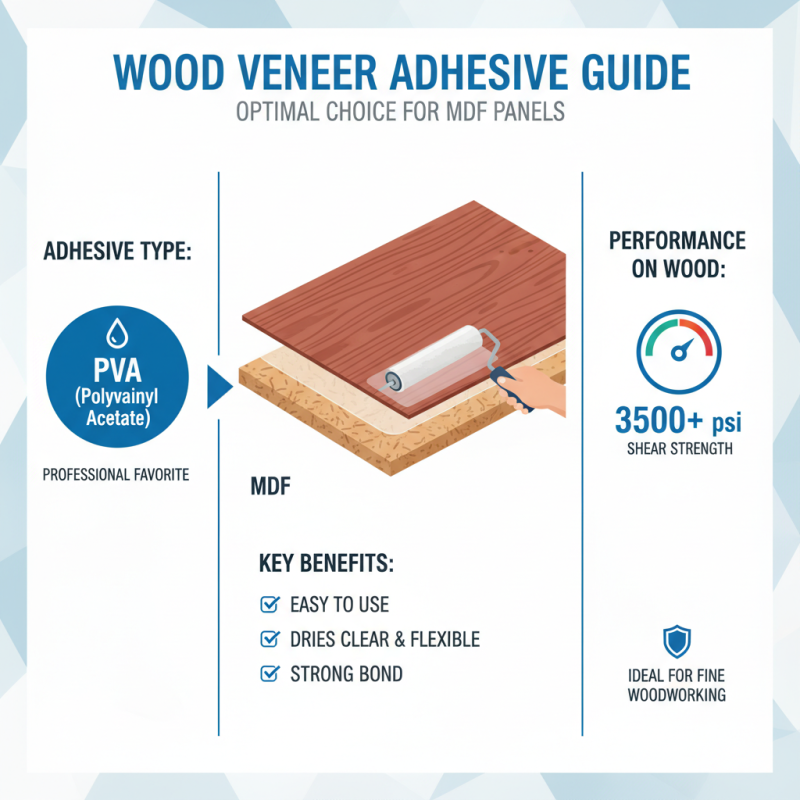 WOOD VENEER ADHESIVE GUIDE
OPTIMAL CHOICE FOR MDF PANELS

ADHESIVE TYPE:

PVA
(Polyvainyl Acetate)

PROFESSIONAL FAVORITE

MDF

KEY BENEFITS:
EASY TO USE
DRIES CLEAR & FLEXIBLE
STRONG BOND

PERFORMANCE ON WOOD:

3500+ psi
SHEAR STRENGTH

IDEAL FOR FINE WOODWORKING